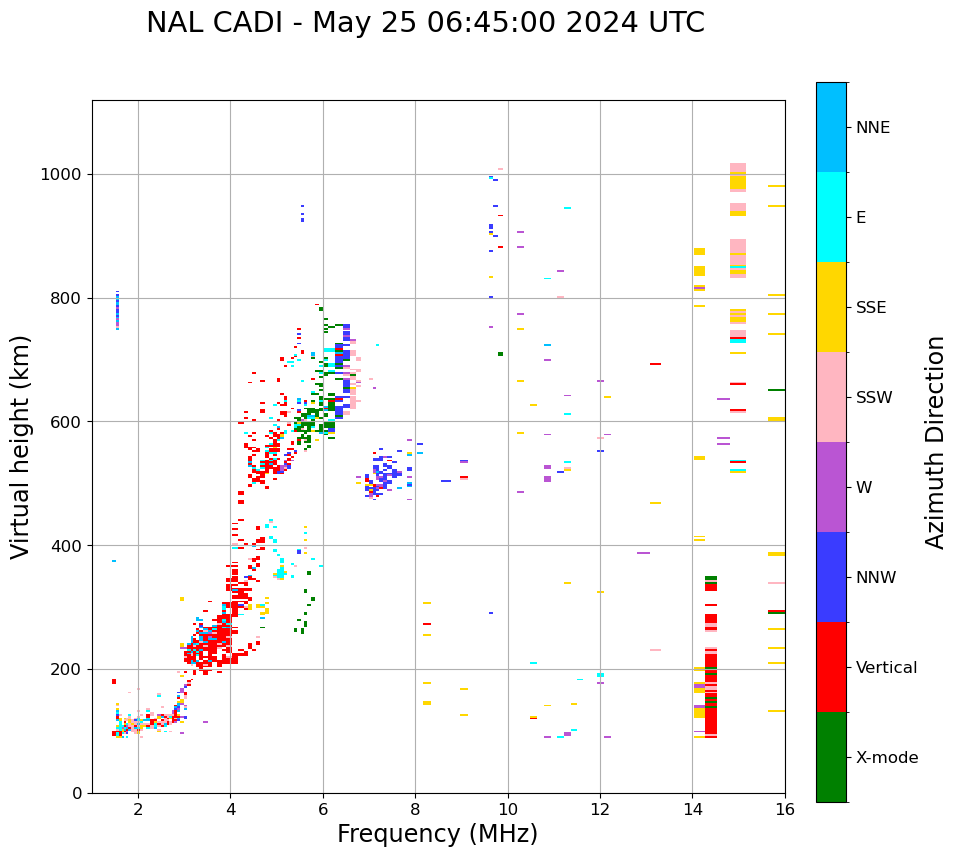 NAL CADI - May 25 06:45:00 2024 UTC

Virtual height (km)

1000
800
600
400
200
0

2
4
6
8
10
12
14
16

Frequency (MHz)

NNE
E
SSE
SSW
W
NNW
Vertical
X-mode

Azimuth Direction